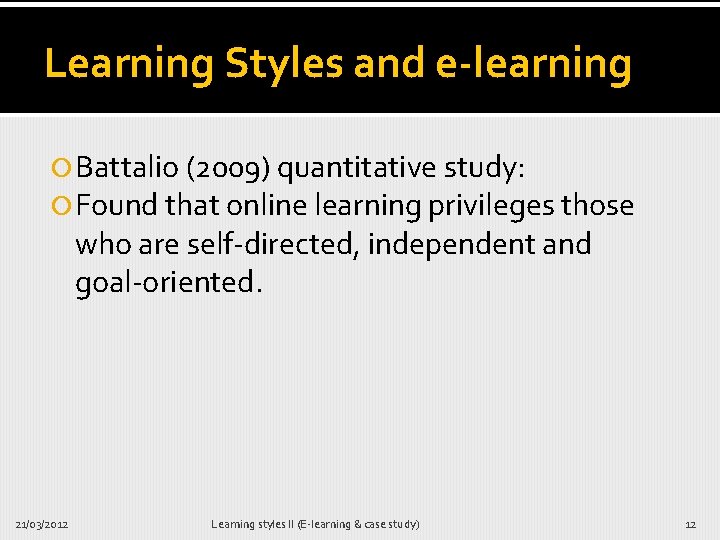 Learning Styles and e-learning

Battalio (2009) quantitative study:

Found that online learning privileges those who are self-directed, independent and goal-oriented.

21/03/2012

Learning styles II (E-learning & case study)

12